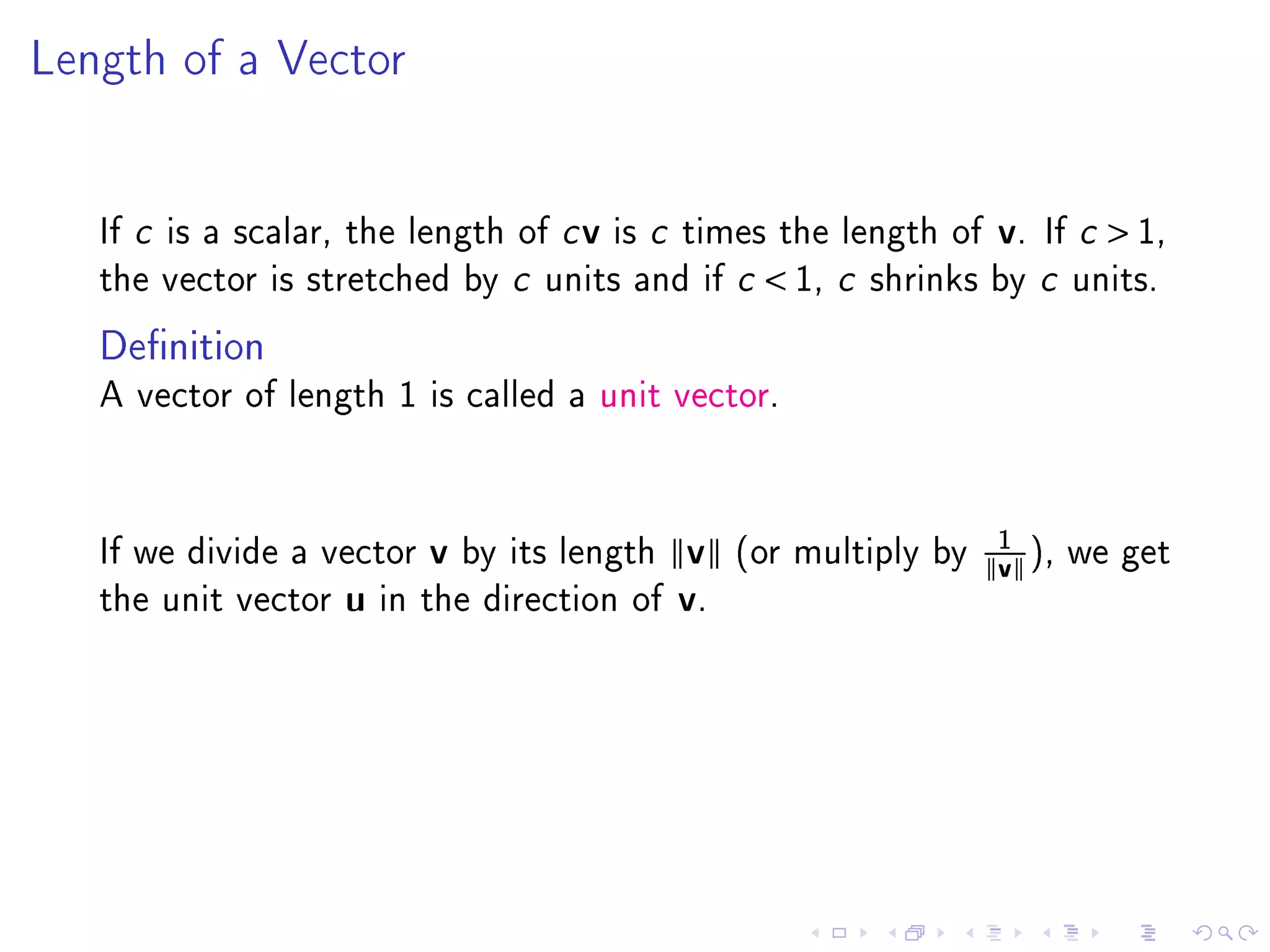 Length of a Vector

If $c$ is a scalar, the length of $c\mathbf{v}$ is $c$ times the length of $\mathbf{v}$. If $c > 1$, the vector is stretched by $c$ units and if $c < 1$, $c$ shrinks by $c$ units.

Definition
A vector of length 1 is called a unit vector.

If we divide a vector $\mathbf{v}$ by its length $\|\mathbf{v}\|$ (or multiply by $\frac{1}{\|\mathbf{v}\|}$), we get the unit vector $\mathbf{u}$ in the direction of $\mathbf{v}$.